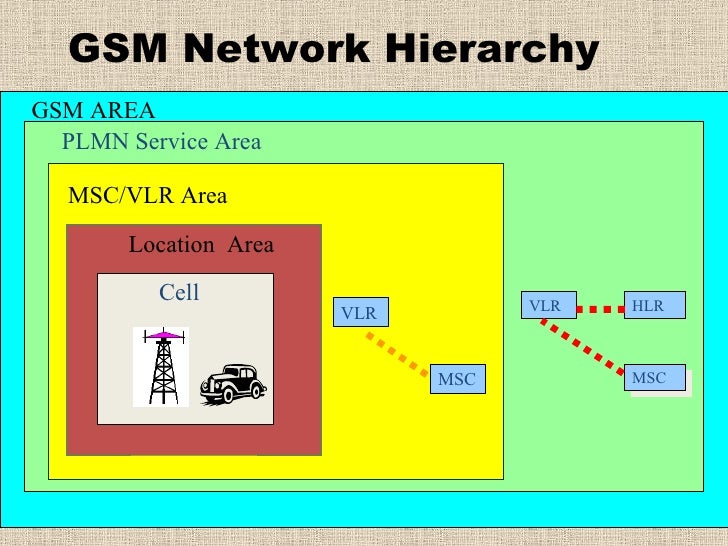 GSM Network Hierarchy

GSM AREA

PLMN Service Area

MSC/VLR Area

Location Area

Cell

VLR

MSC

VLR

HLR

MSC